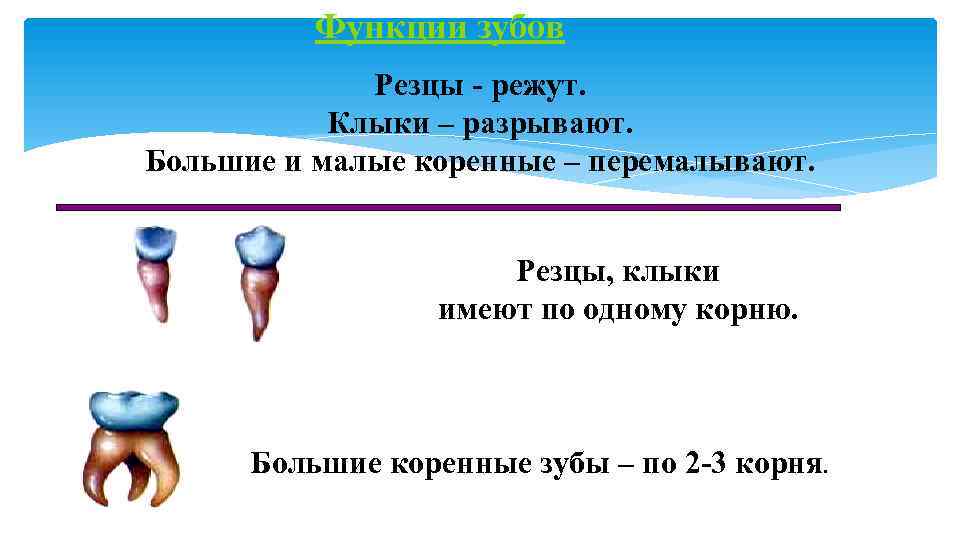 Функции зубов

Резцы - режут.
Клыки – разрывают.
Большие и малые коренные – перемалывают.

Резцы, клыки
имеют по одному корню.

Большие коренные зубы – по 2-3 корня.